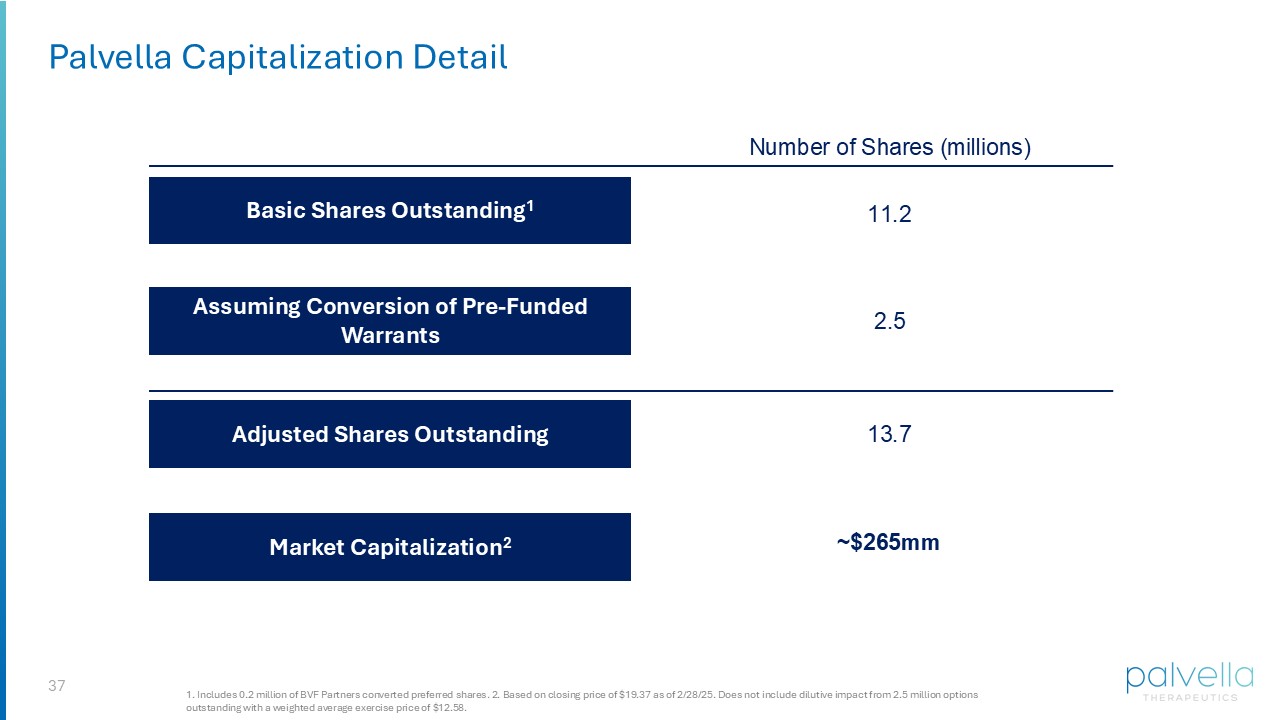 Palvella Capitalization Detail

| | Number of Shares (millions) |
|---|---|
| Basic Shares Outstanding$^1$ | 11.2 |
| Assuming Conversion of Pre-Funded Warrants | 2.5 |
| Adjusted Shares Outstanding | 13.7 |
| Market Capitalization$^2$ | ~$265mm |

37

1. Includes 0.2 million of BVF Partners converted preferred shares. 2. Based on closing price of $19.37 as of 2/28/25. Does not include dilutive impact from 2.5 million options outstanding with a weighted average exercise price of $12.58.

palvella
THERAPEUTICS